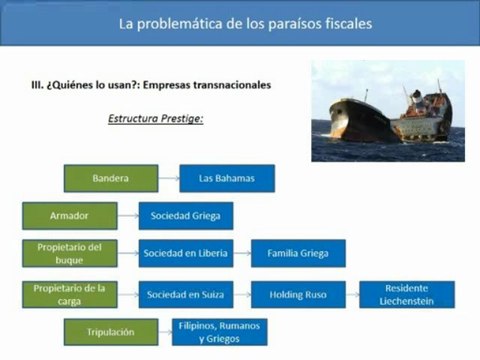 La problemática de los paraísos fiscales

III. ¿Quiénes lo usan?: Empresas transnacionales

Estructura Prestige:

Bandera → Las Bahamas

Armador → Sociedad Griega

Propietario del buque → Sociedad en Liberia → Familia Griega

Propietario de la carga → Sociedad en Suiza → Holding Ruso → Residente Liechenstein

Tripulación → Filipinos, Rumanos y Griegos